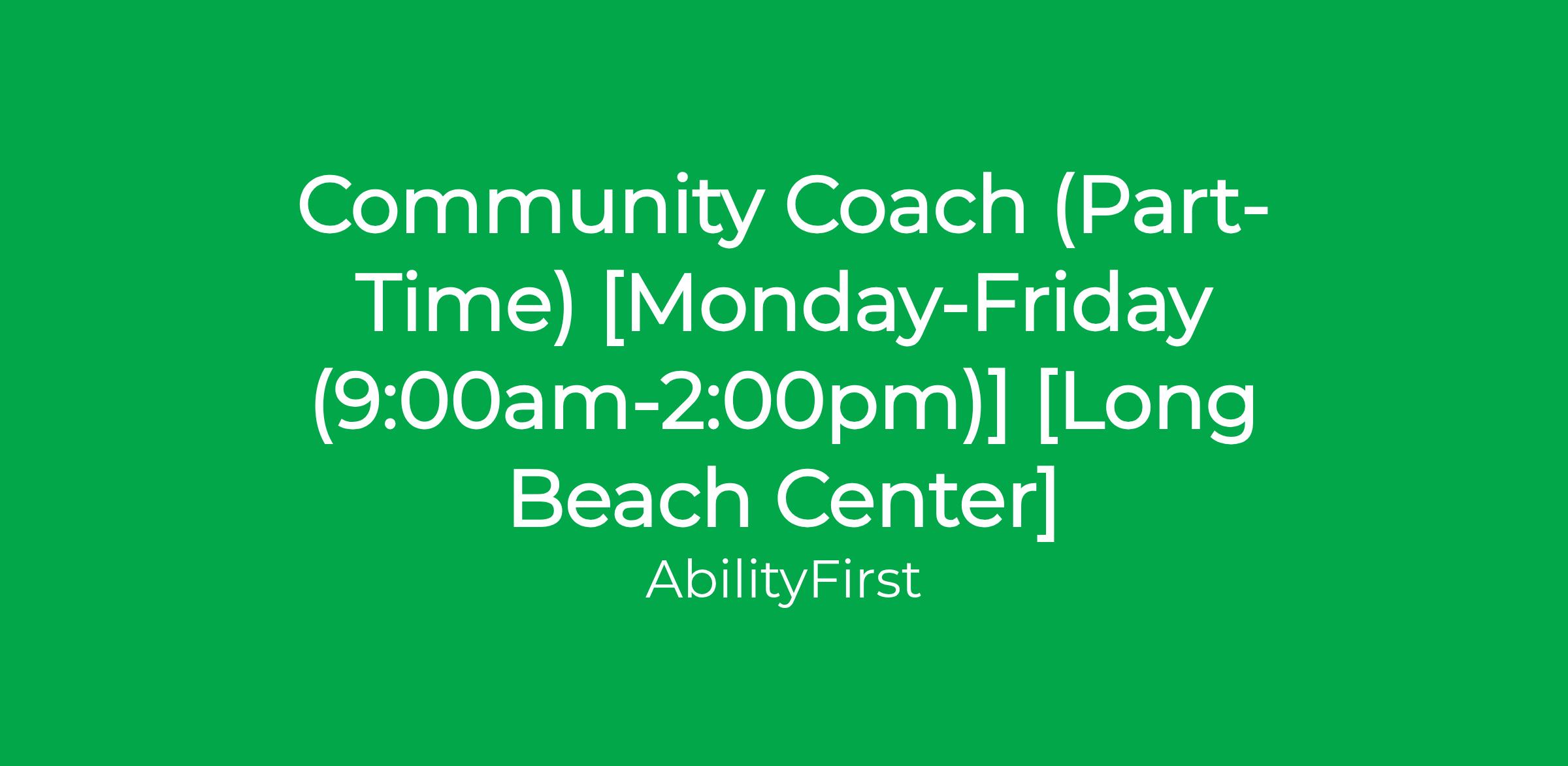 Community Coach (Part-Time) [Monday-Friday (9:00am-2:00pm)] [Long Beach Center]

AbilityFirst